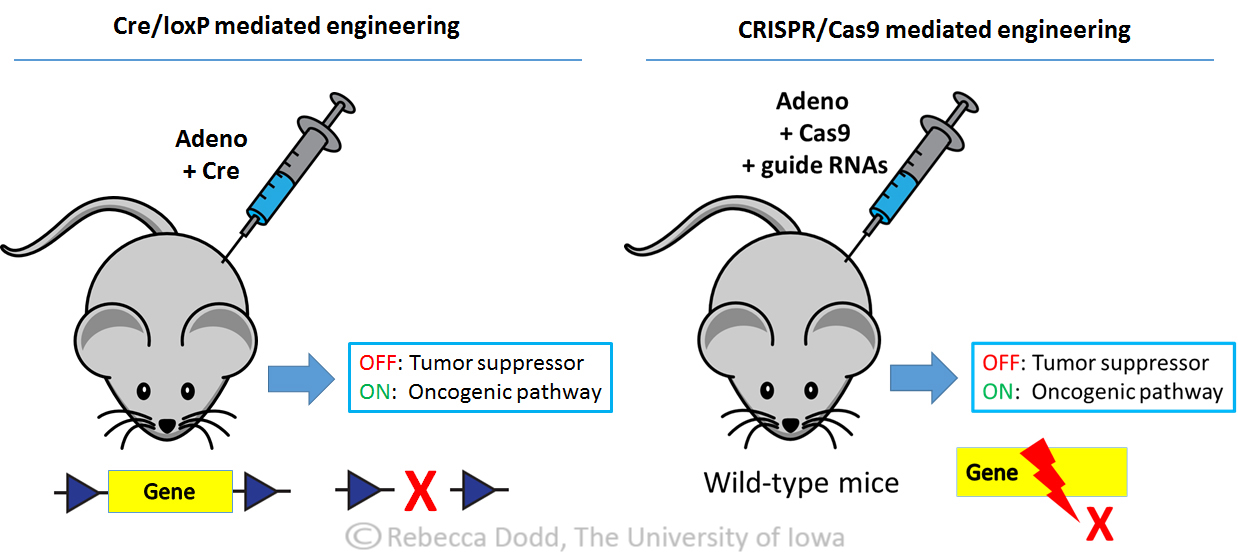 Cre/loxP mediated engineering

Adeno
+ Cre

OFF: Tumor suppressor
ON: Oncogenic pathway

Gene

X

CRISPR/Cas9 mediated engineering

Adeno
+ Cas9
+ guide RNAs

OFF: Tumor suppressor
ON: Oncogenic pathway

Wild-type mice

Gene

X

© Rebecca Dodd, The University of Iowa